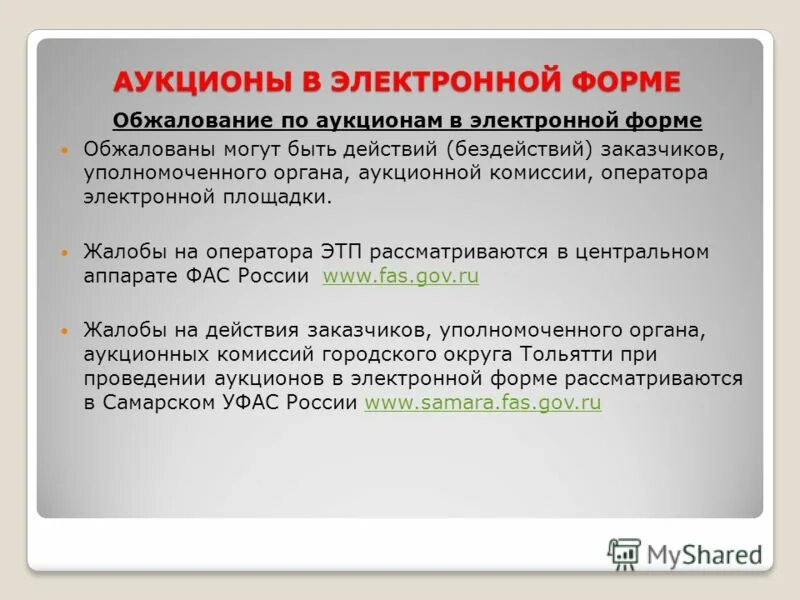 АУКЦИОНЫ В ЭЛЕКТРОННОЙ ФОРМЕ

Обжалование по аукционам в электронной форме

Обжалованы могут быть действий (бездействий) заказчиков, уполномоченного органа, аукционной комиссии, оператора электронной площадки.

Жалобы на оператора ЭТП рассматриваются в центральном аппарате ФАС России www.fas.gov.ru

Жалобы на действия заказчиков, уполномоченного органа, аукционных комиссий городского округа Тольятти при проведении аукционов в электронной форме рассматриваются в Самарском УФАС России www.samara.fas.gov.ru

MyShared